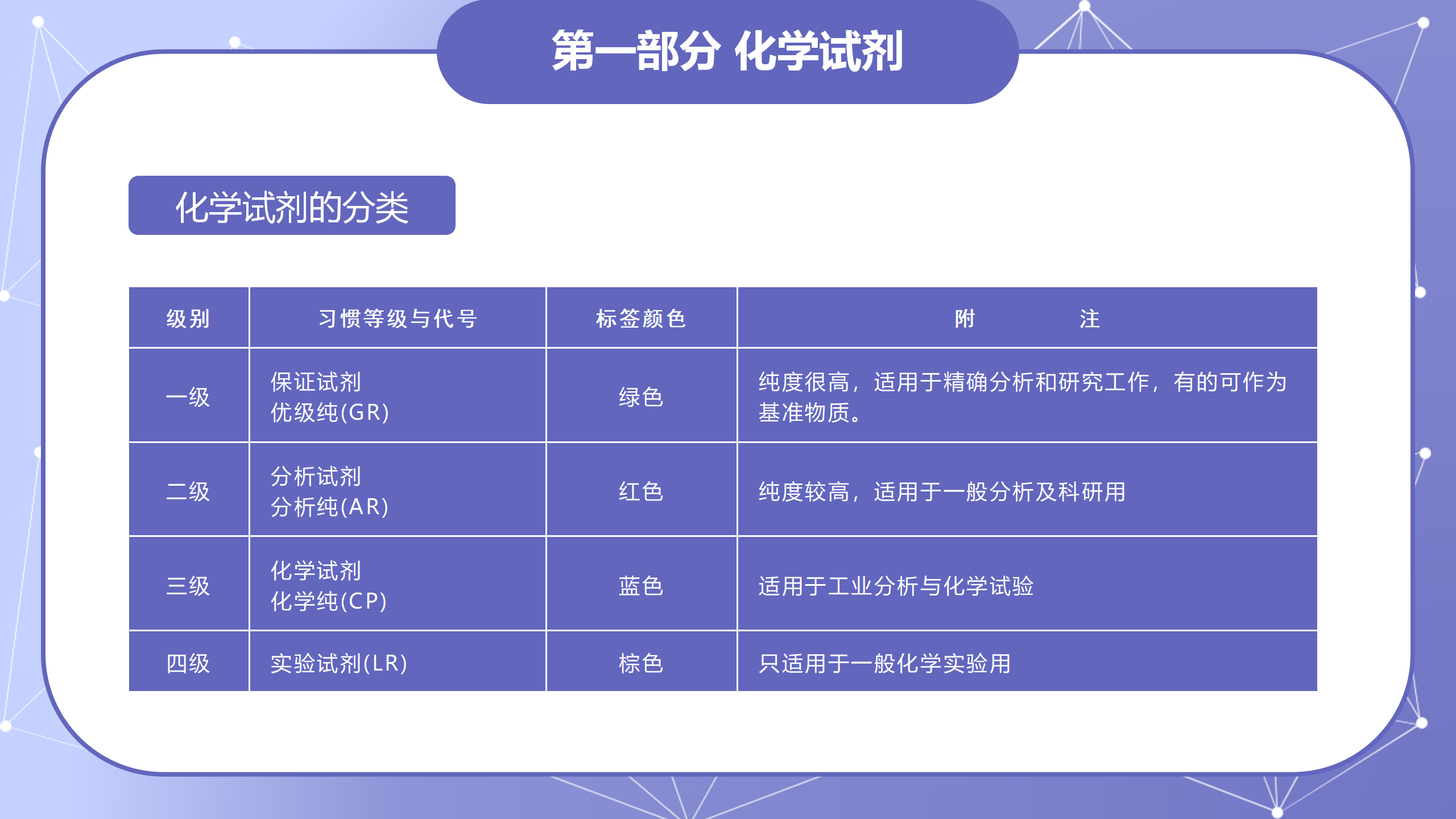 第一部分 化学试剂

化学试剂的分类

| 级别 | 习惯等级与代号 | 标签颜色 | 附　　注 |
|---|---|---|---|
| 一级 | 保证试剂 优级纯(GR) | 绿色 | 纯度很高，适用于精确分析和研究工作，有的可作为基准物质。 |
| 二级 | 分析试剂 分析纯(AR) | 红色 | 纯度较高，适用于一般分析及科研用 |
| 三级 | 化学试剂 化学纯(CP) | 蓝色 | 适用于工业分析与化学试验 |
| 四级 | 实验试剂(LR) | 棕色 | 只适用于一般化学实验用 |